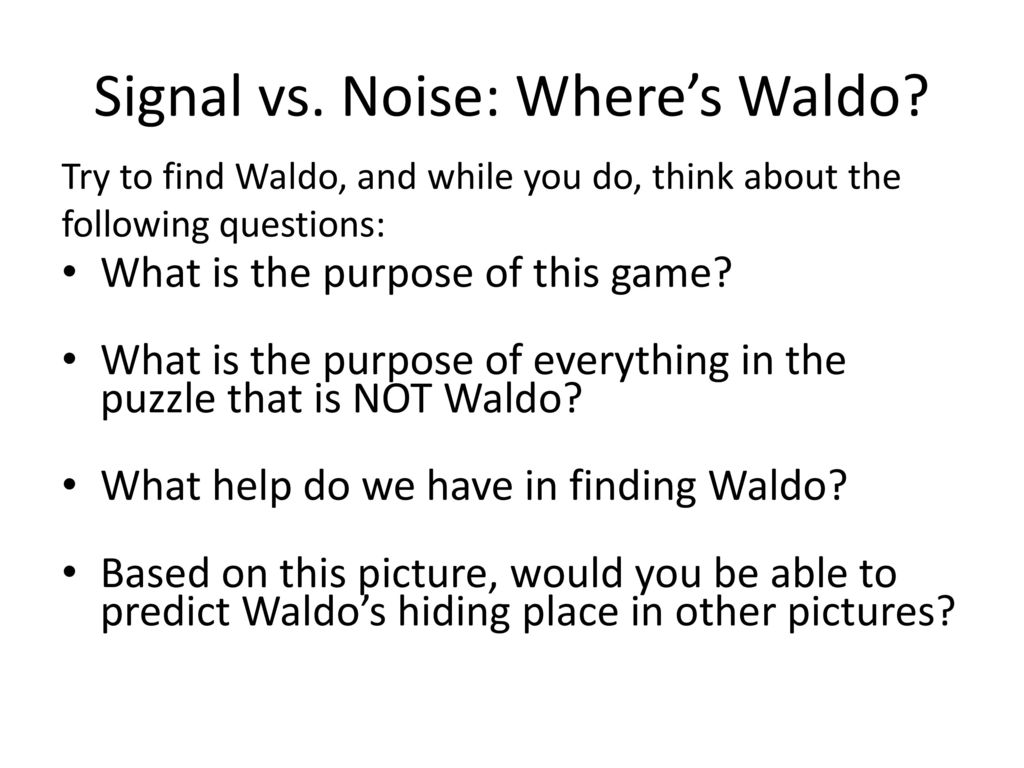 Signal vs. Noise: Where’s Waldo?

Try to find Waldo, and while you do, think about the following questions:

• What is the purpose of this game?

• What is the purpose of everything in the puzzle that is NOT Waldo?

• What help do we have in finding Waldo?

• Based on this picture, would you be able to predict Waldo’s hiding place in other pictures?